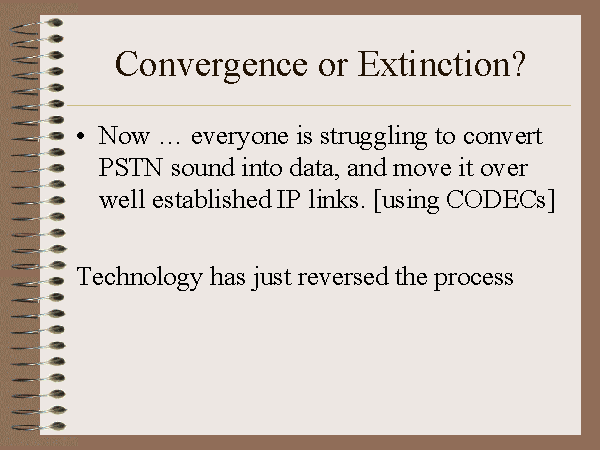 Convergence or Extinction?

• Now … everyone is struggling to convert PSTN sound into data, and move it over well established IP links. [using CODECs]

Technology has just reversed the process